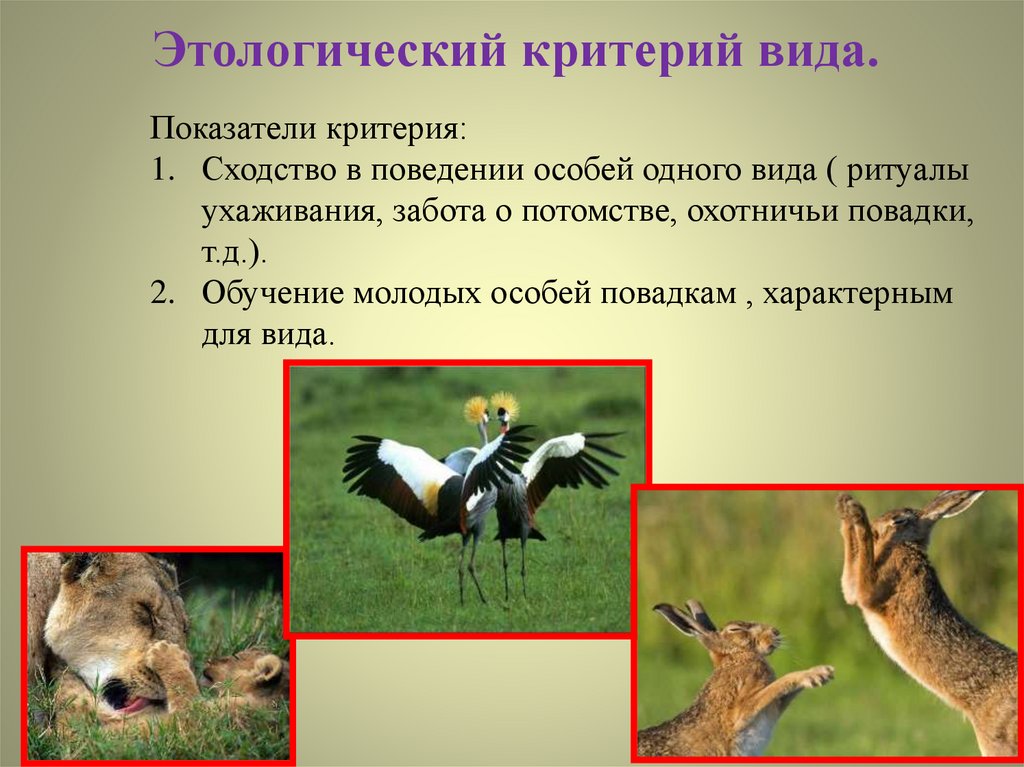 Этологический критерий вида.

Показатели критерия:
1. Сходство в поведении особей одного вида ( ритуалы ухаживания, забота о потомстве, охотничьи повадки, т.д.).
2. Обучение молодых особей повадкам , характерным для вида.